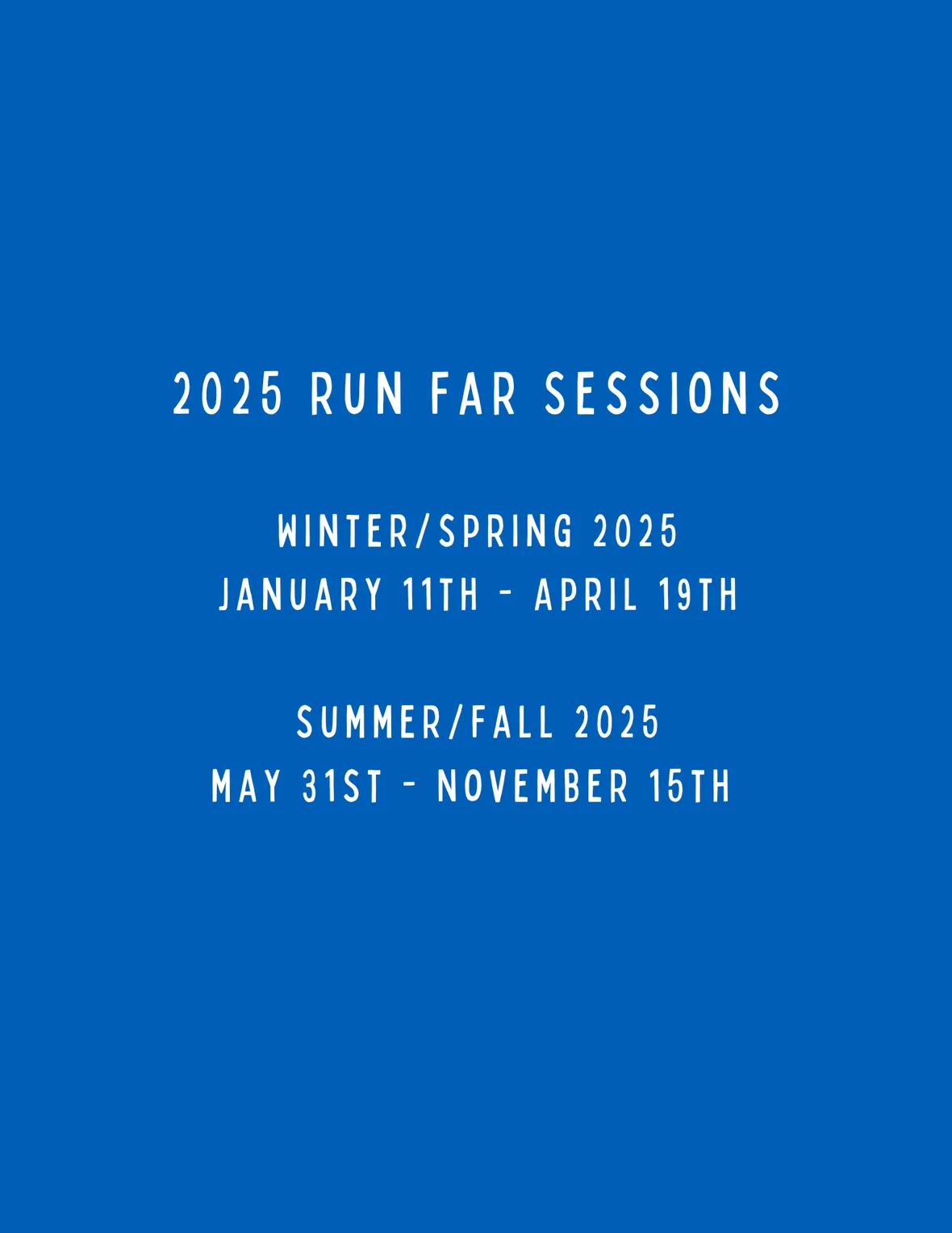 2025 RUN FAR SESSIONS

WINTER/SPRING 2025
JANUARY 11TH - APRIL 19TH

SUMMER/FALL 2025
MAY 31ST - NOVEMBER 15TH